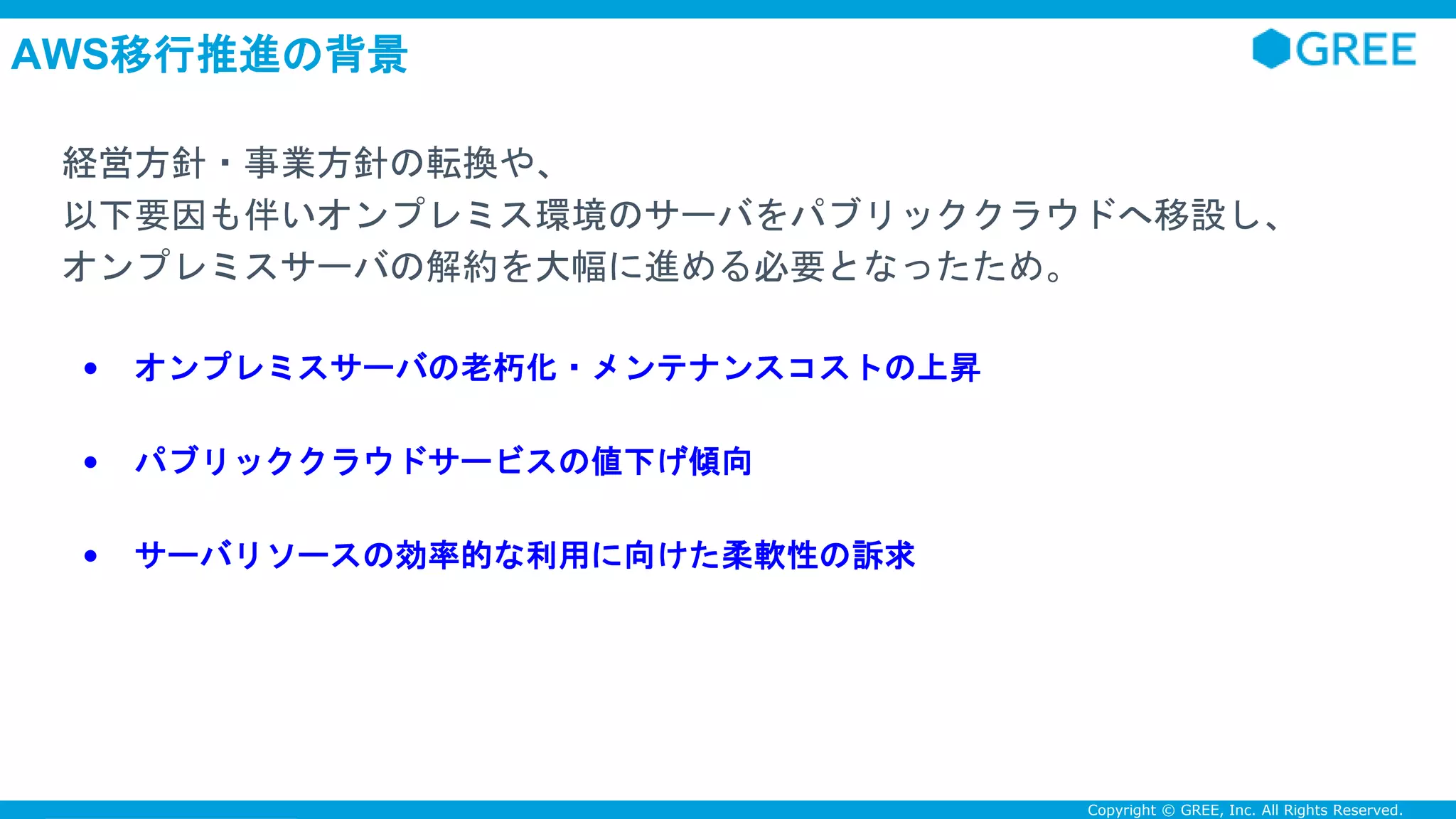 AWS移行推進の背景

GREE

経営方針・事業方針の転換や、
以下要因も伴いオンプレミス環境のサーバをパブリッククラウドへ移設し、
オンプレミスサーバの解約を大幅に進める必要となったため。

• オンプレミスサーバの老朽化・メンテナンスコストの上昇

• パブリッククラウドサービスの値下げ傾向

• サーバリソースの効率的な利用に向けた柔軟性の訴求

Copyright © GREE, Inc. All Rights Reserved.